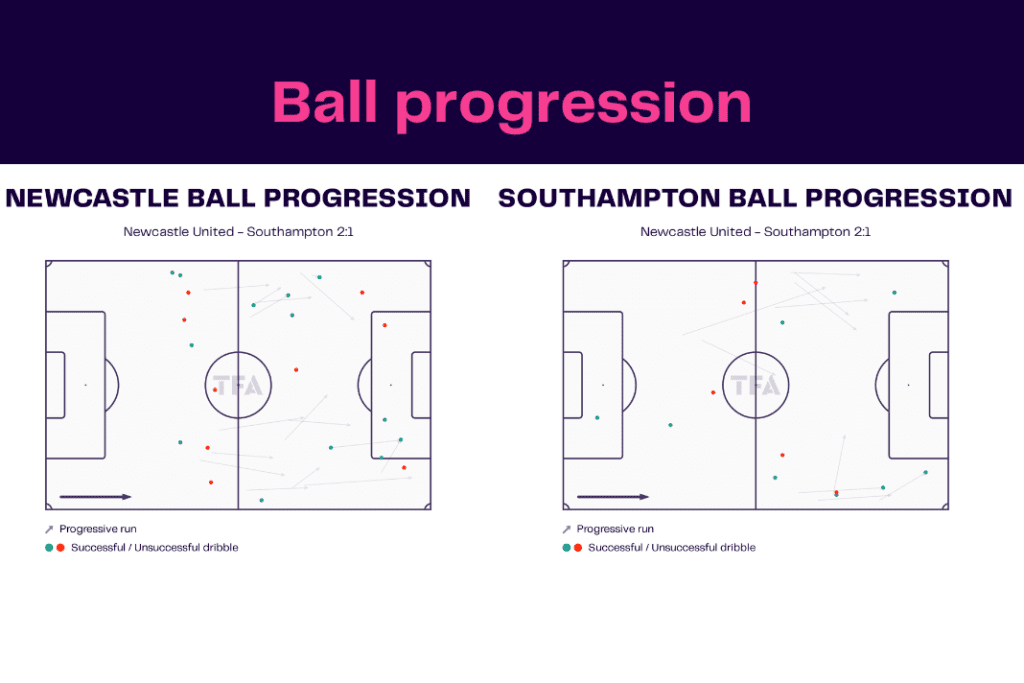 Ball progression

NEWCASTLE BALL PROGRESSION

Newcastle United - Southampton 2:1

TFA

Progressive run

Successful / Unsuccessful dribble

SOUTHAMPTON BALL PROGRESSION

Newcastle United - Southampton 2:1

TFA

Progressive run

Successful / Unsuccessful dribble